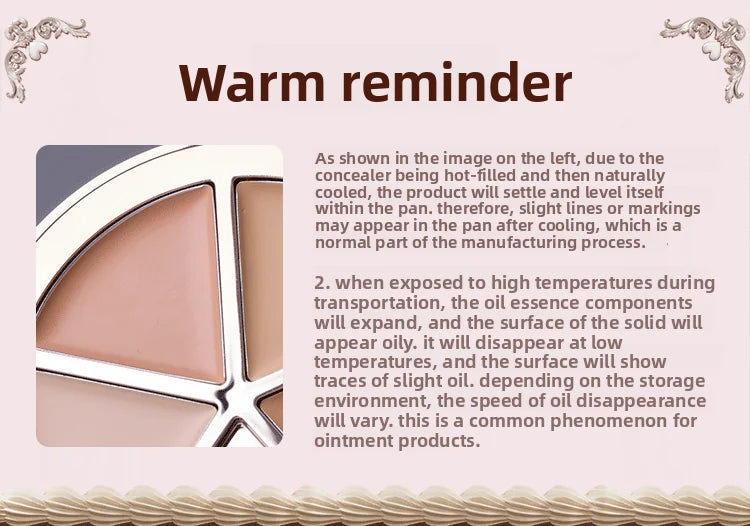 Warm reminder

As shown in the image on the left, due to the concealer being hot-filled and then naturally cooled, the product will settle and level itself within the pan. therefore, slight lines or markings may appear in the pan after cooling, which is a normal part of the manufacturing process.

2. when exposed to high temperatures during transportation, the oil essence components will expand, and the surface of the solid will appear oily. it will disappear at low temperatures, and the surface will show traces of slight oil. depending on the storage environment, the speed of oil disappearance will vary. this is a common phenomenon for ointment products.